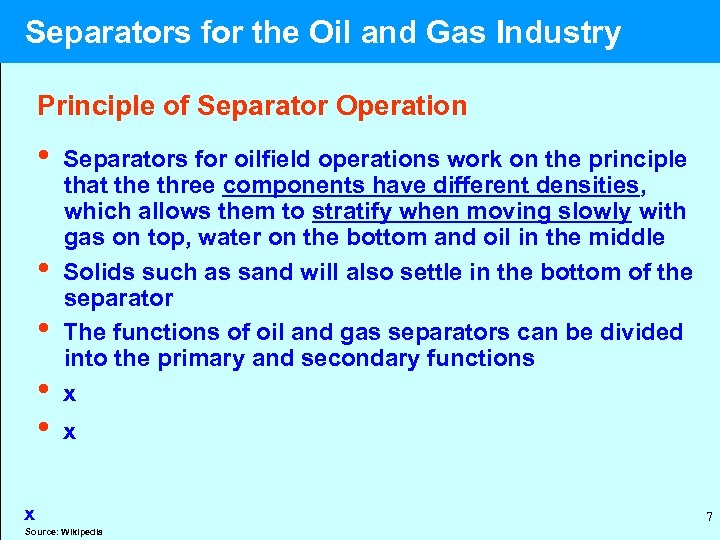 Separators for the Oil and Gas Industry

Principle of Separator Operation

• Separators for oilfield operations work on the principle that the three components have different densities, which allows them to stratify when moving slowly with gas on top, water on the bottom and oil in the middle
• Solids such as sand will also settle in the bottom of the separator
• The functions of oil and gas separators can be divided into the primary and secondary functions
• x
• x

x

Source: Wikipedia

7